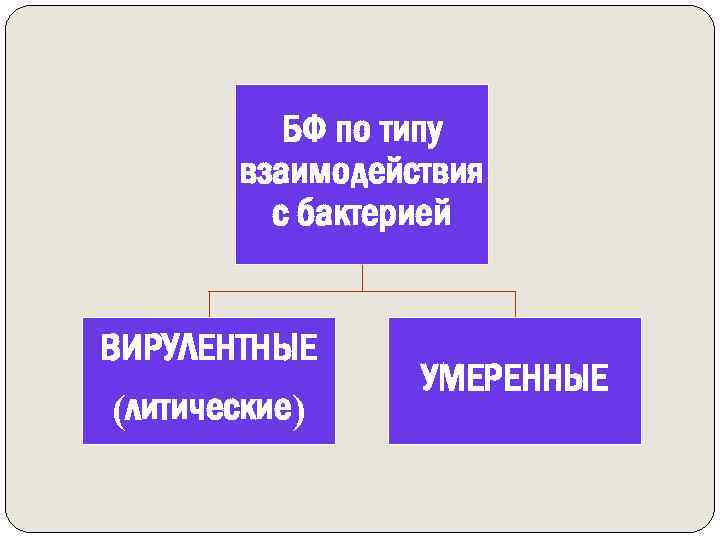 БФ по типу взаимодействия с бактерией

ВИРУЛЕНТНЫЕ (литические)

УМЕРЕННЫЕ